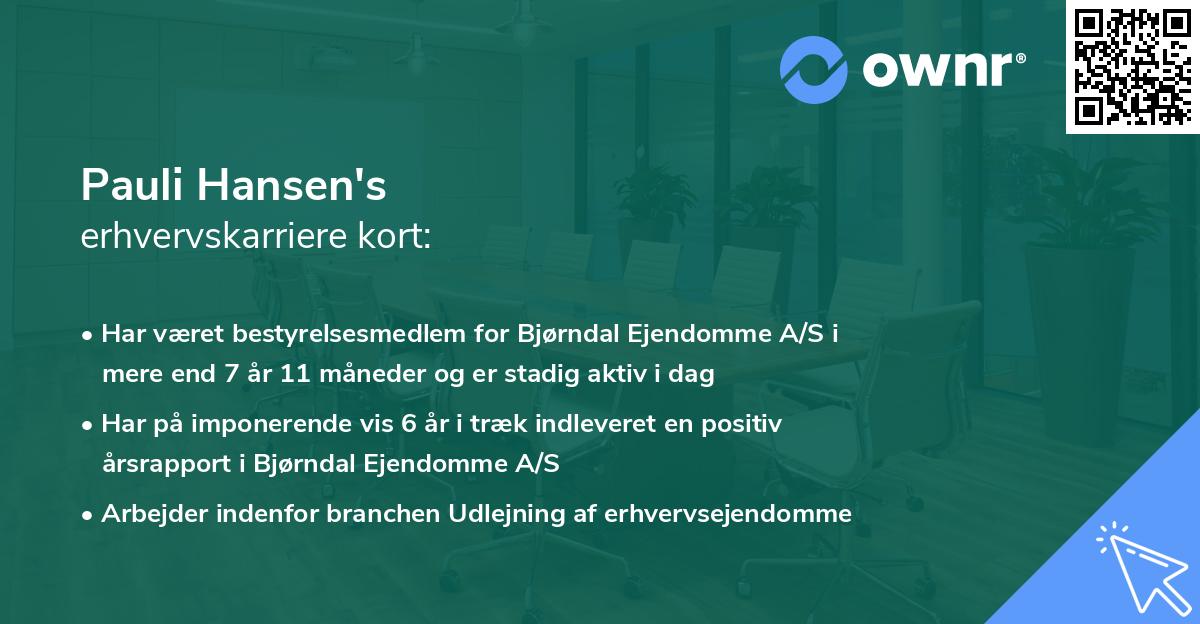 ownr®

Pauli Hansen's
erhvervskarriere kort:

• Har været bestyrelsesmedlem for Bjørndal Ejendomme A/S i mere end 7 år 11 måneder og er stadig aktiv i dag
• Har på imponerende vis 6 år i træk indleveret en positiv årsrapport i Bjørndal Ejendomme A/S
• Arbejder indenfor branchen Udlejning af erhvervsejendomme